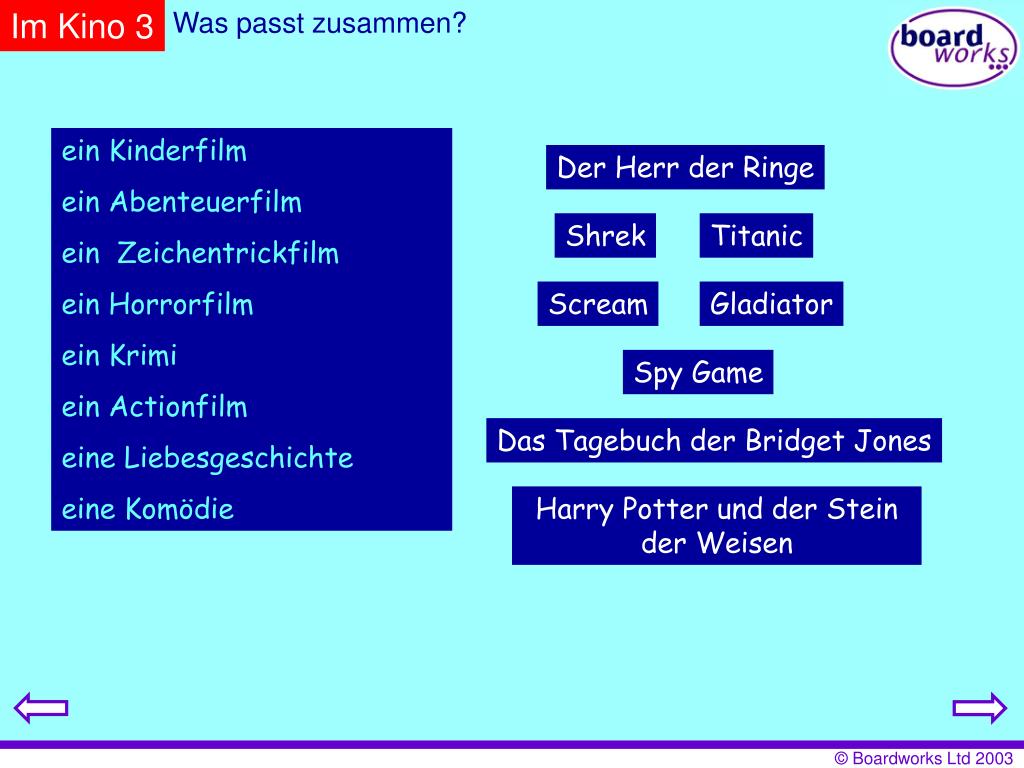 Im Kino 3 Was passt zusammen?

board works

ein Kinderfilm
ein Abenteuerfilm
ein Zeichentrickfilm
ein Horrorfilm
ein Krimi
ein Actionfilm
eine Liebesgeschichte
eine Komödie

Der Herr der Ringe

Shrek

Titanic

Scream

Gladiator

Spy Game

Das Tagebuch der Bridget Jones

Harry Potter und der Stein der Weisen

© Boardworks Ltd 2003